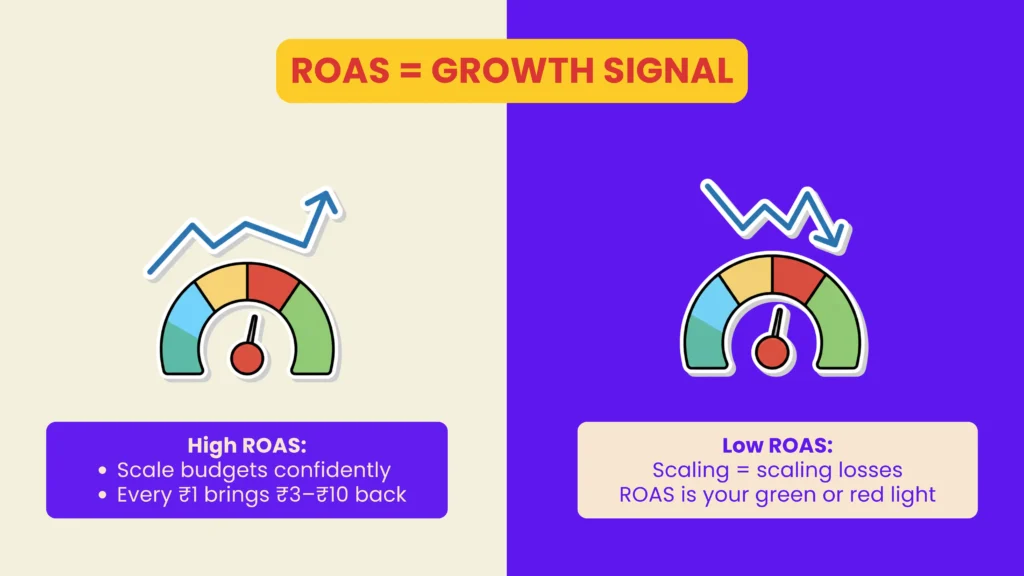 ROAS = GROWTH SIGNAL

High ROAS:
• Scale budgets confidently
• Every ₹1 brings ₹3–₹10 back

Low ROAS:
Scaling = scaling losses
ROAS is your green or red light